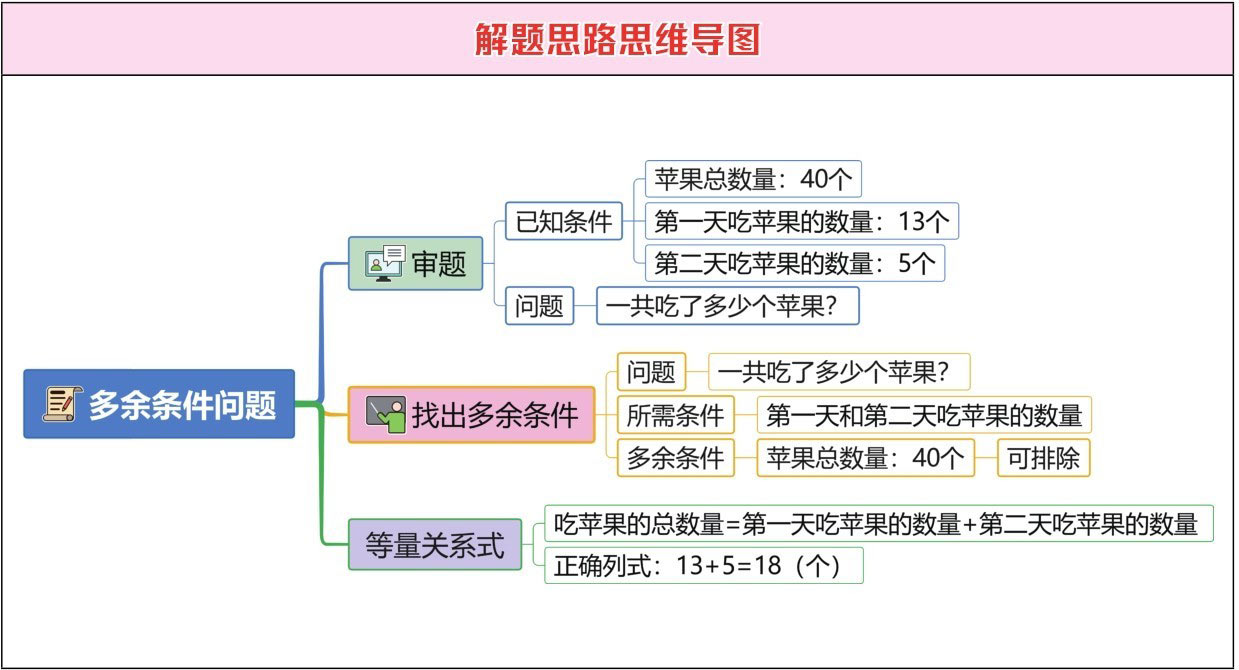 解题思路思维导图

多余条件问题

审题

已知条件

苹果总数量：40个

第一天吃苹果的数量：13个

第二天吃苹果的数量：5个

问题

一共吃了多少个苹果？

找出多余条件

问题

一共吃了多少个苹果？

所需条件

第一天和第二天吃苹果的数量

多余条件

苹果总数量：40个

可排除

等量关系式

吃苹果的总数量=第一天吃苹果的数量+第二天吃苹果的数量

正确列式：13+5=18（个）